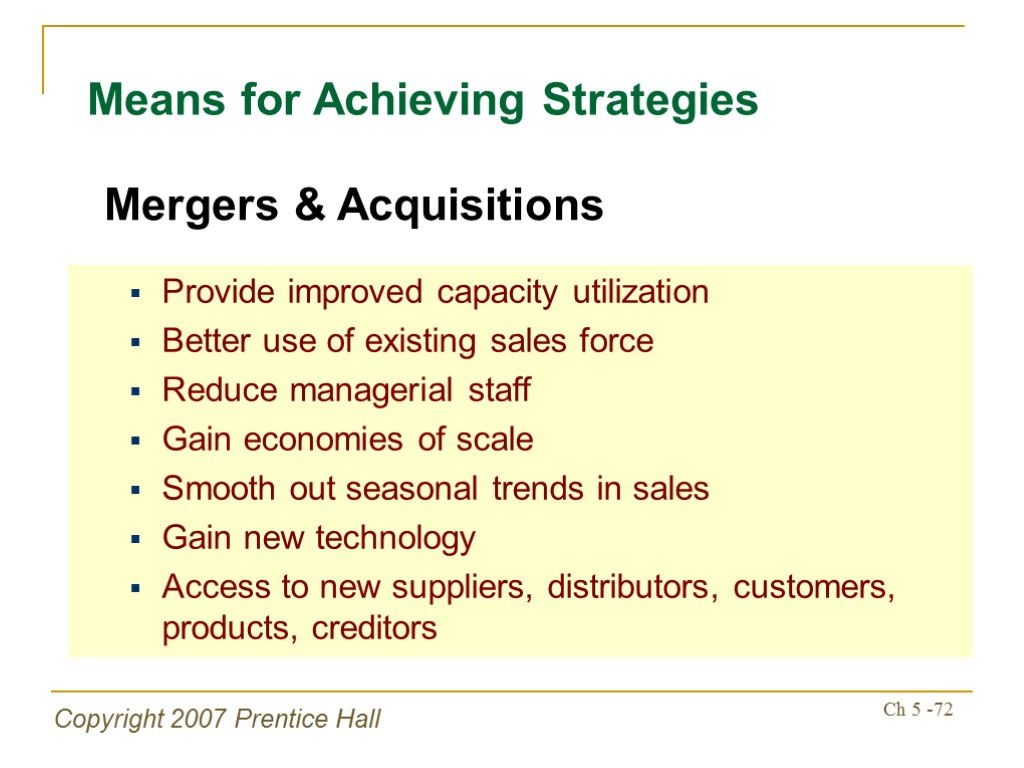 Means for Achieving Strategies

Mergers & Acquisitions

- Provide improved capacity utilization
- Better use of existing sales force
- Reduce managerial staff
- Gain economies of scale
- Smooth out seasonal trends in sales
- Gain new technology
- Access to new suppliers, distributors, customers, products, creditors

Copyright 2007 Prentice Hall

Ch 5 -72